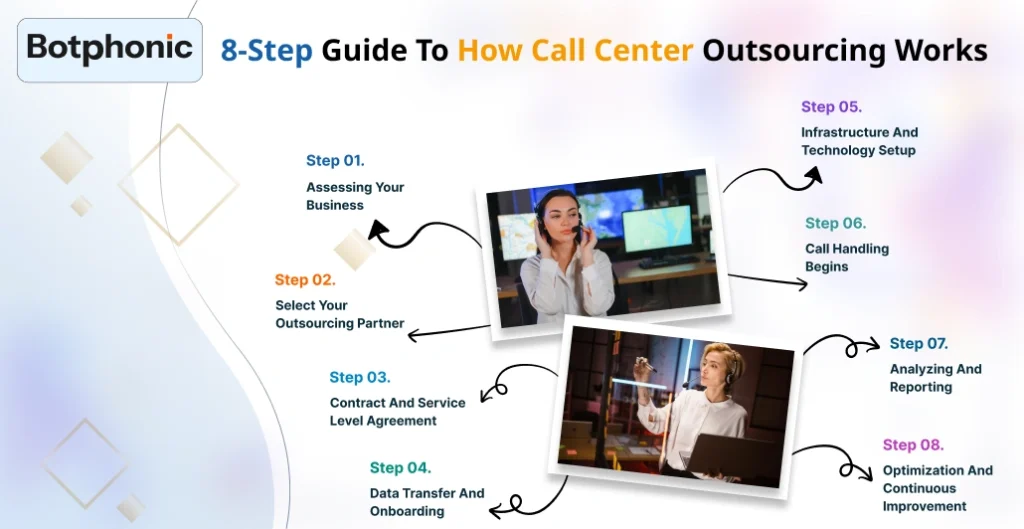 Botphonic

8-Step Guide To How Call Center Outsourcing Works

Step 01.
Assessing Your Business

Step 02.
Select Your Outsourcing Partner

Step 03.
Contract And Service Level Agreement

Step 04.
Data Transfer And Onboarding

Step 05.
Infrastructure And Technology Setup

Step 06.
Call Handling Begins

Step 07.
Analyzing And Reporting

Step 08.
Optimization And Continuous Improvement